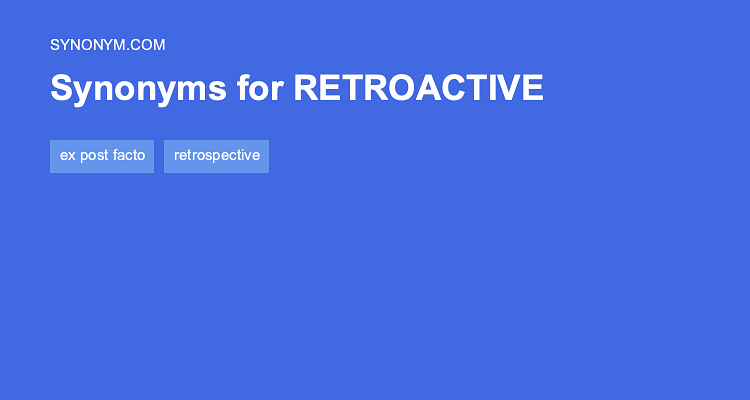 SYNONYM.COM

Synonyms for RETROACTIVE

ex post facto

retrospective